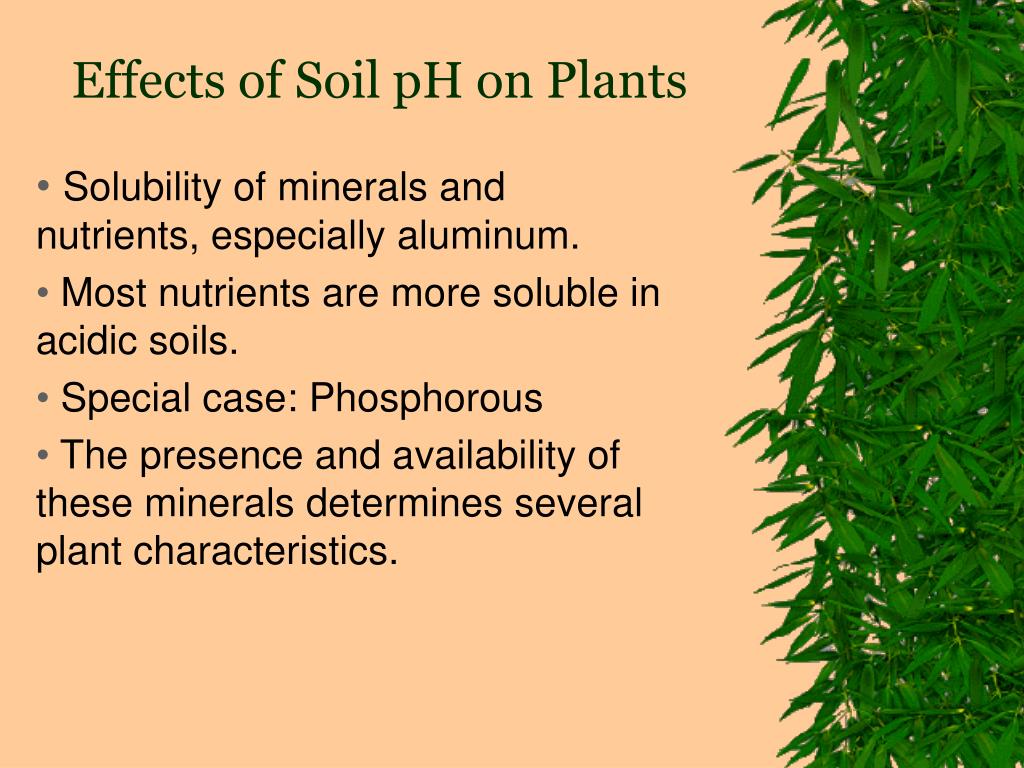 Effects of Soil pH on Plants

• Solubility of minerals and nutrients, especially aluminum.

• Most nutrients are more soluble in acidic soils.

• Special case: Phosphorous

• The presence and availability of these minerals determines several plant characteristics.